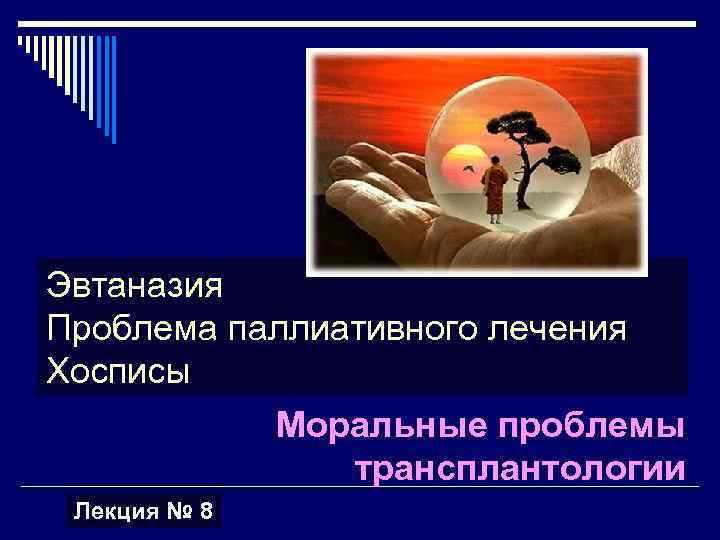 Эвтаназия
Проблема паллиативного лечения
Хосписы

Моральные проблемы трансплантологии

Лекция № 8